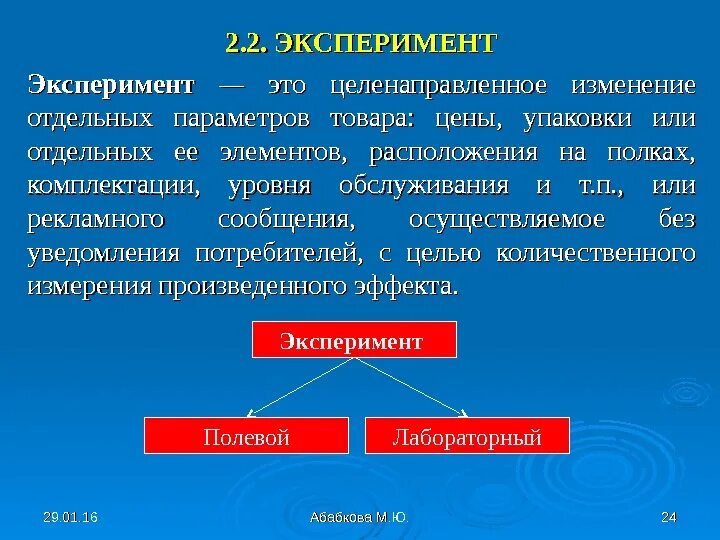 2.2. ЭКСПЕРИМЕНТ

Эксперимент — это целенаправленное изменение отдельных параметров товара: цены, упаковки или отдельных ее элементов, расположения на полках, комплектации, уровня обслуживания и т.п., или рекламного сообщения, осуществляемое без уведомления потребителей, с целью количественного измерения произведенного эффекта.

Эксперимент

Полевой

Лабораторный

29.01.16

Абабкова М.Ю.

24